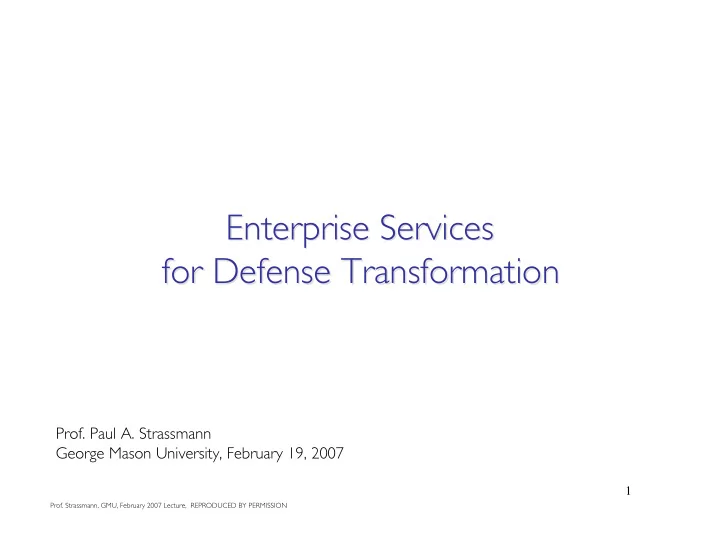 Enterprise Services
for Defense Transformation

Prof. Paul A. Strassmann
George Mason University, February 19, 2007

1

Prof. Strassmann, GMU, February 2007 Lecture, REPRODUCED BY PERMISSION